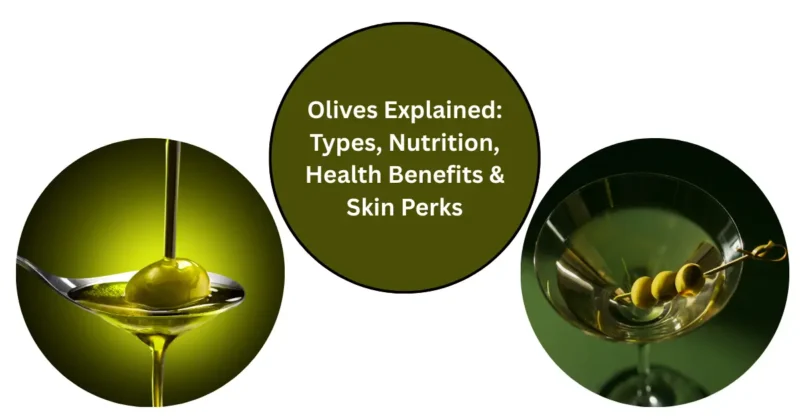 Olives Explained: Types, Nutrition, Health Benefits & Skin Perks